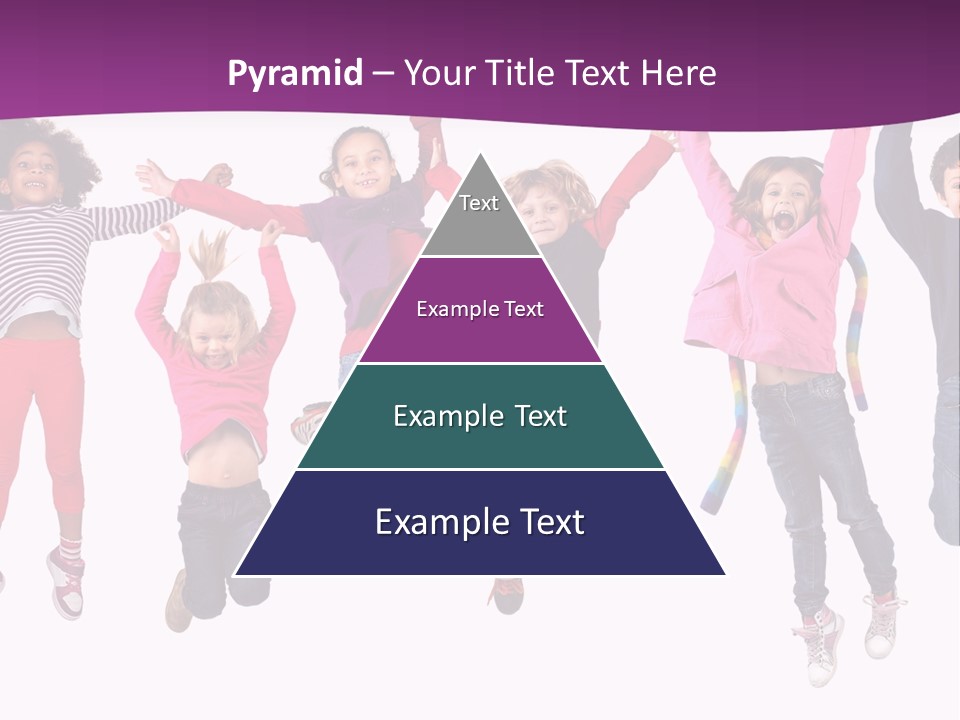 Pyramid – Your Title Text Here

Text

Example Text

Example Text

Example Text